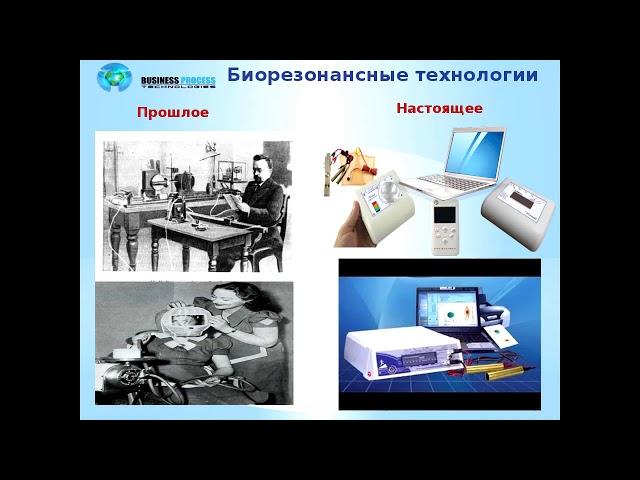 BUSINESS PROCESS TECHNOLOGIES

Биорезонансные технологии

Прошлое

Настоящее